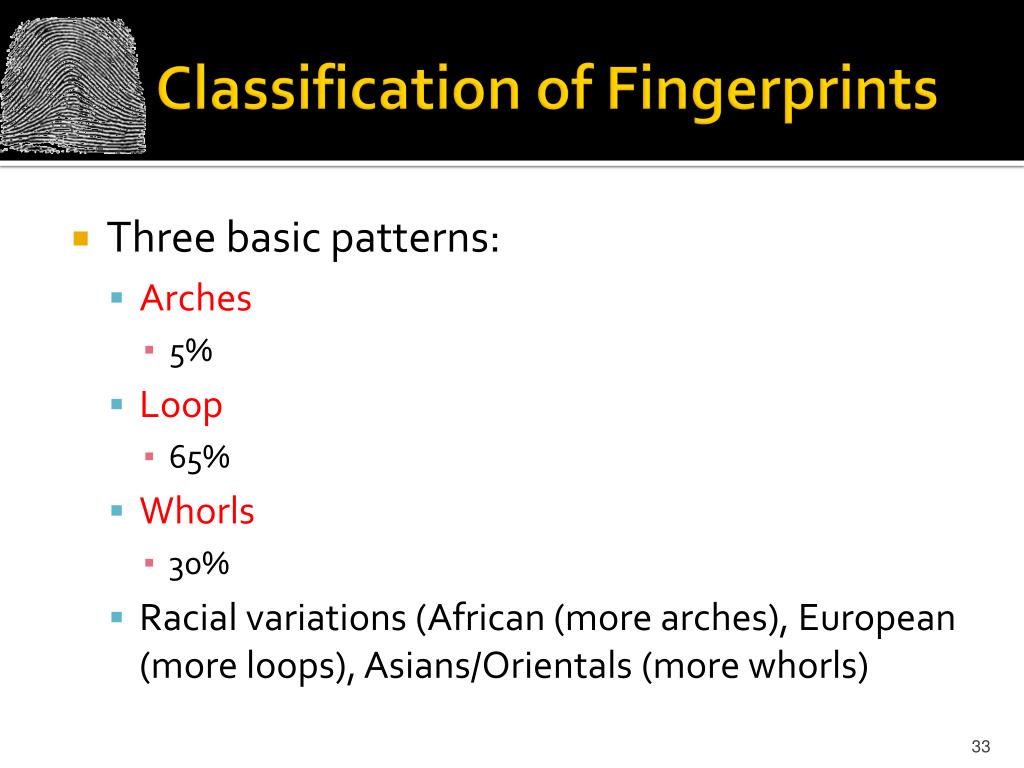 Classification of Fingerprints

Three basic patterns:

Arches

5%

Loop

65%

Whorls

30%

Racial variations (African (more arches), European (more loops), Asians/Orientals (more whorls)

33